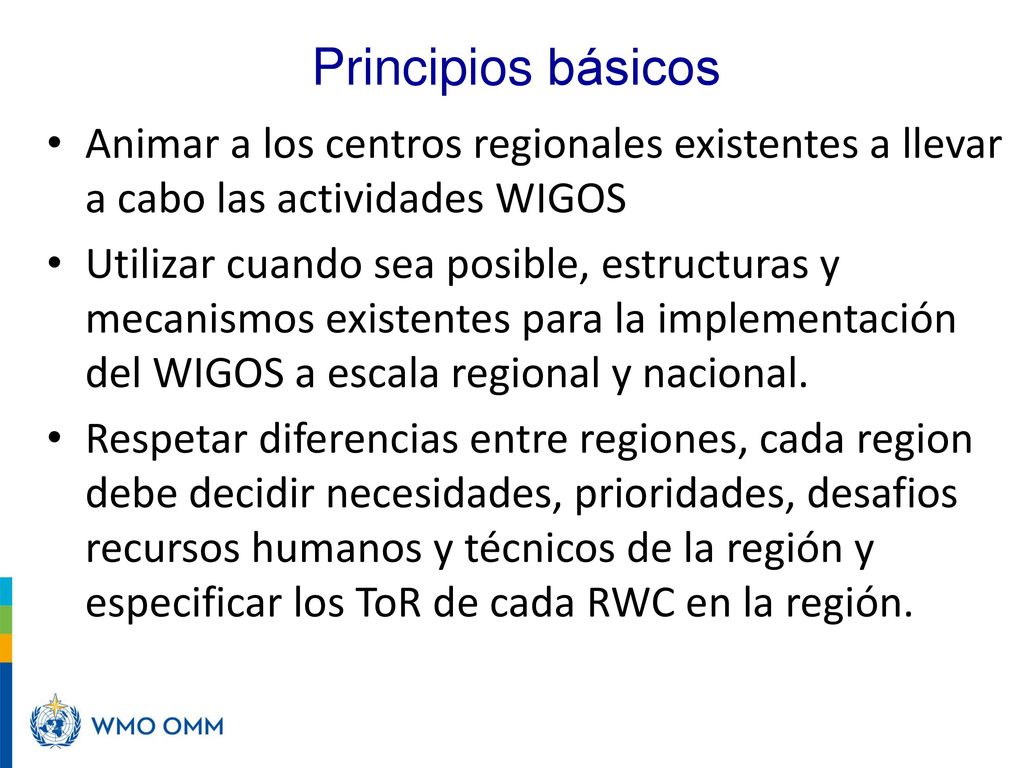 Principios básicos

• Animar a los centros regionales existentes a llevar a cabo las actividades WIGOS

• Utilizar cuando sea posible, estructuras y mecanismos existentes para la implementación del WIGOS a escala regional y nacional.

• Respetar diferencias entre regiones, cada region debe decidir necesidades, prioridades, desafios recursos humanos y técnicos de la región y especificar los ToR de cada RWC en la región.

WMO OMM